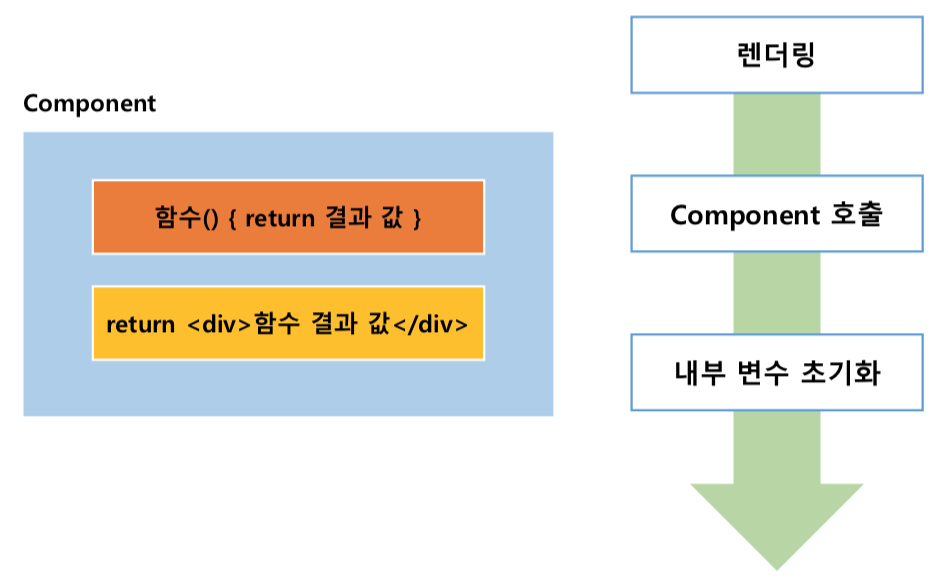 Component

함수() { return 결과 값 }

return <div>함수 결과 값</div>

렌더링

Component 호출

내부 변수 초기화